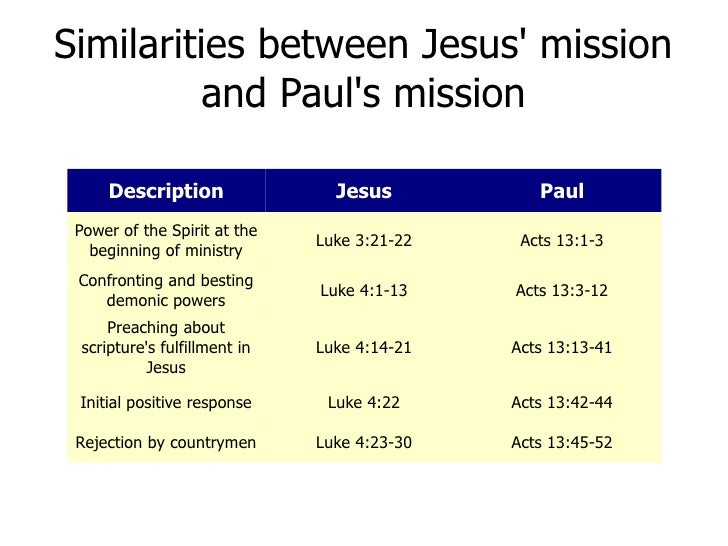 Similarities between Jesus' mission and Paul's mission

| Description | Jesus | Paul |
|---|---|---|
| Power of the Spirit at the beginning of ministry | Luke 3:21-22 | Acts 13:1-3 |
| Confronting and besting demonic powers | Luke 4:1-13 | Acts 13:3-12 |
| Preaching about scripture's fulfillment in Jesus | Luke 4:14-21 | Acts 13:13-41 |
| Initial positive response | Luke 4:22 | Acts 13:42-44 |
| Rejection by countrymen | Luke 4:23-30 | Acts 13:45-52 |